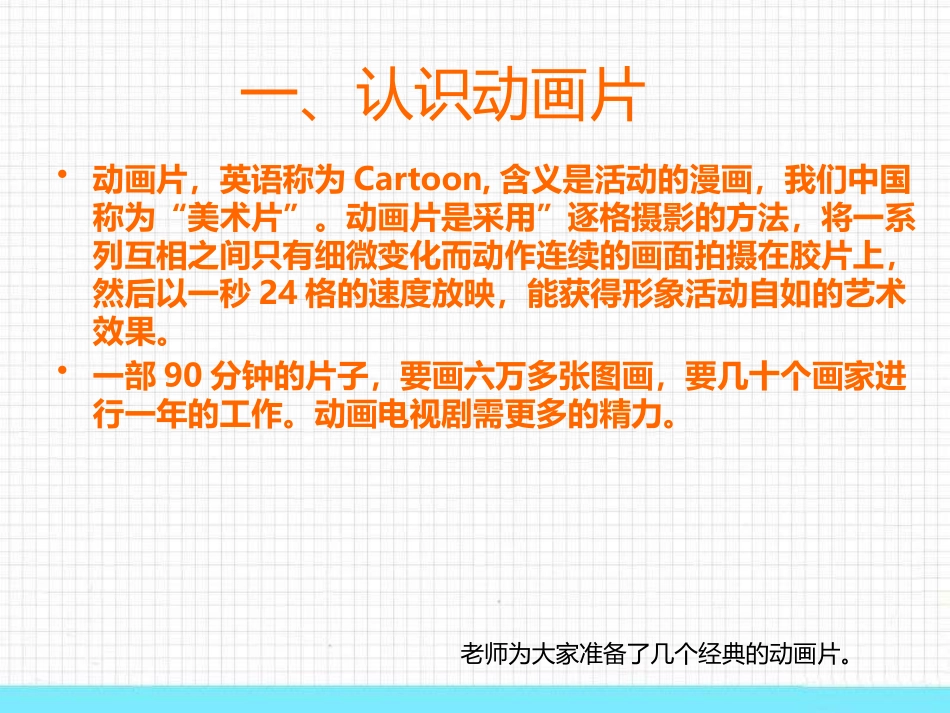 一、认识动画片

• 动画片，英语称为 Cartoon, 含义是活动的漫画，我们中国称为“美术片”。动画片是采用”逐格摄影的方法，将一系列互相之间只有细微变化而动作连续的画面拍摄在胶片上，然后以一秒 24 格的速度放映，能获得形象活动自如的艺术效果。

• 一部 90 分钟的片子，要画六万多张图画，要几十个画家进行一年的工作。动画电视剧需更多的精力。

老师为大家准备了几个经典的动画片。